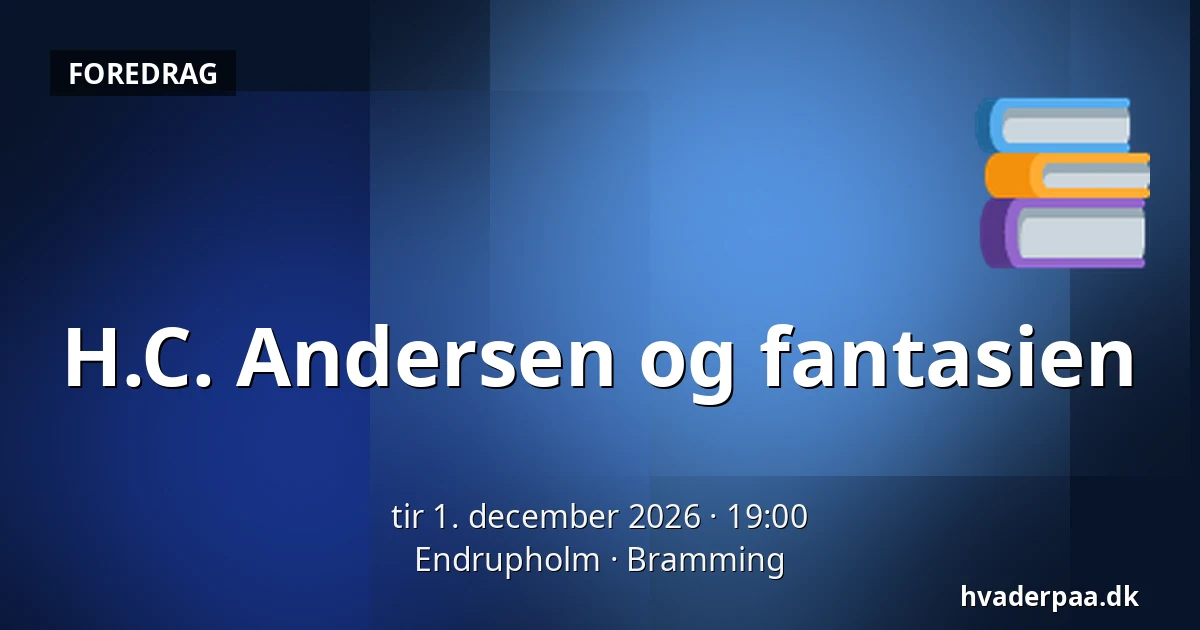 FOREDRAG

H.C. Andersen og fantasien

tir 1. december 2026 · 19:00
Endrupholm · Bramming

hvaderpaa.dk